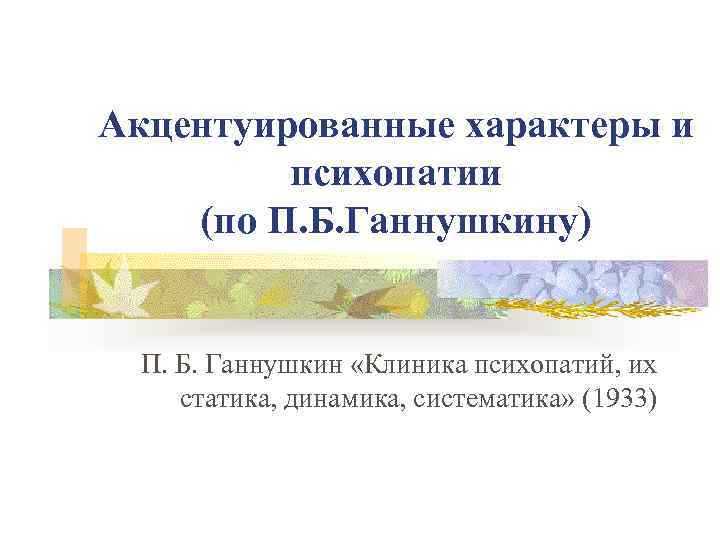 Акцентуированные характеры и психопатии
(по П.Б.Ганнушкину)

П. Б. Ганнушкин «Клиника психопатий, их статика, динамика, систематика» (1933)